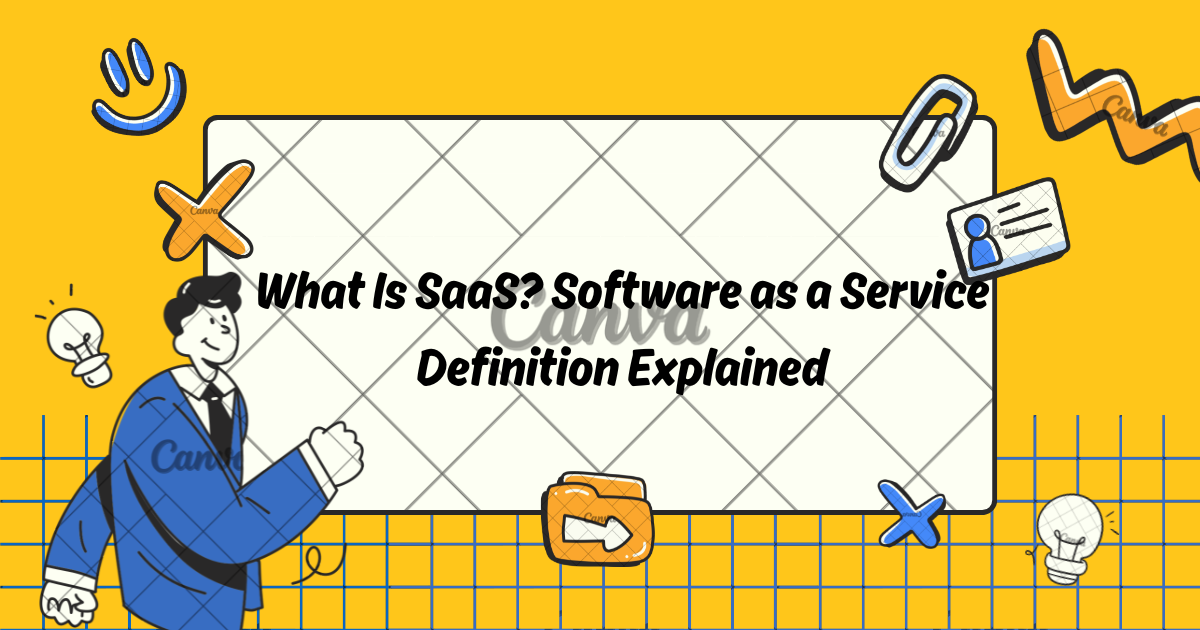 What Is SaaS? Software as a Service Definition Explained

Canva